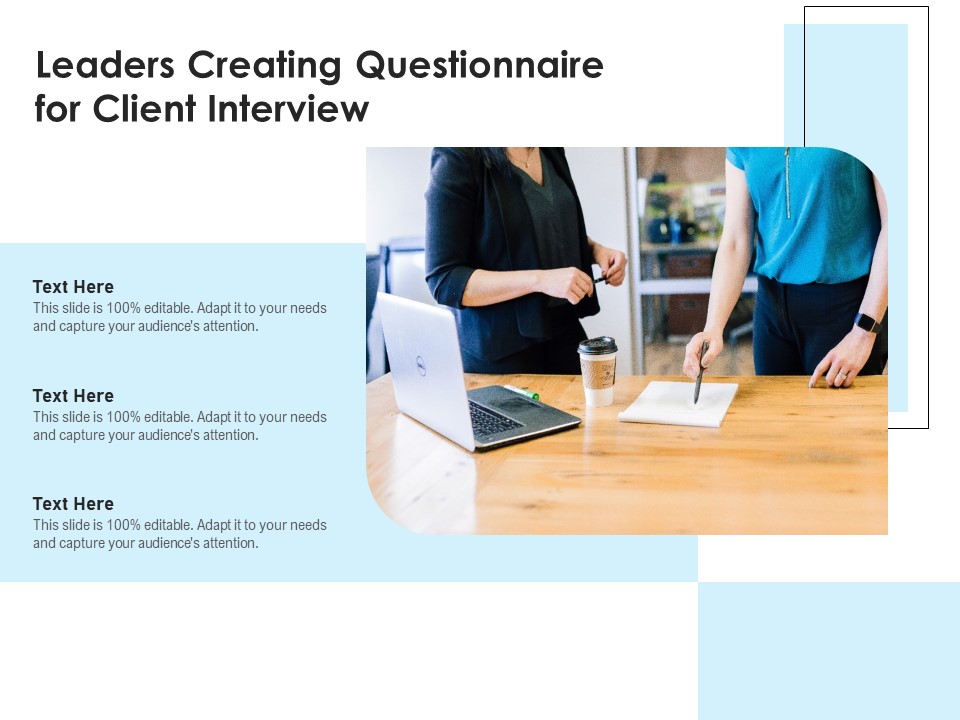 Leaders Creating Questionnaire for Client Interview

Text Here
This slide is 100% editable. Adapt it to your needs and capture your audience's attention.

Text Here
This slide is 100% editable. Adapt it to your needs and capture your audience's attention.

Text Here
This slide is 100% editable. Adapt it to your needs and capture your audience's attention.